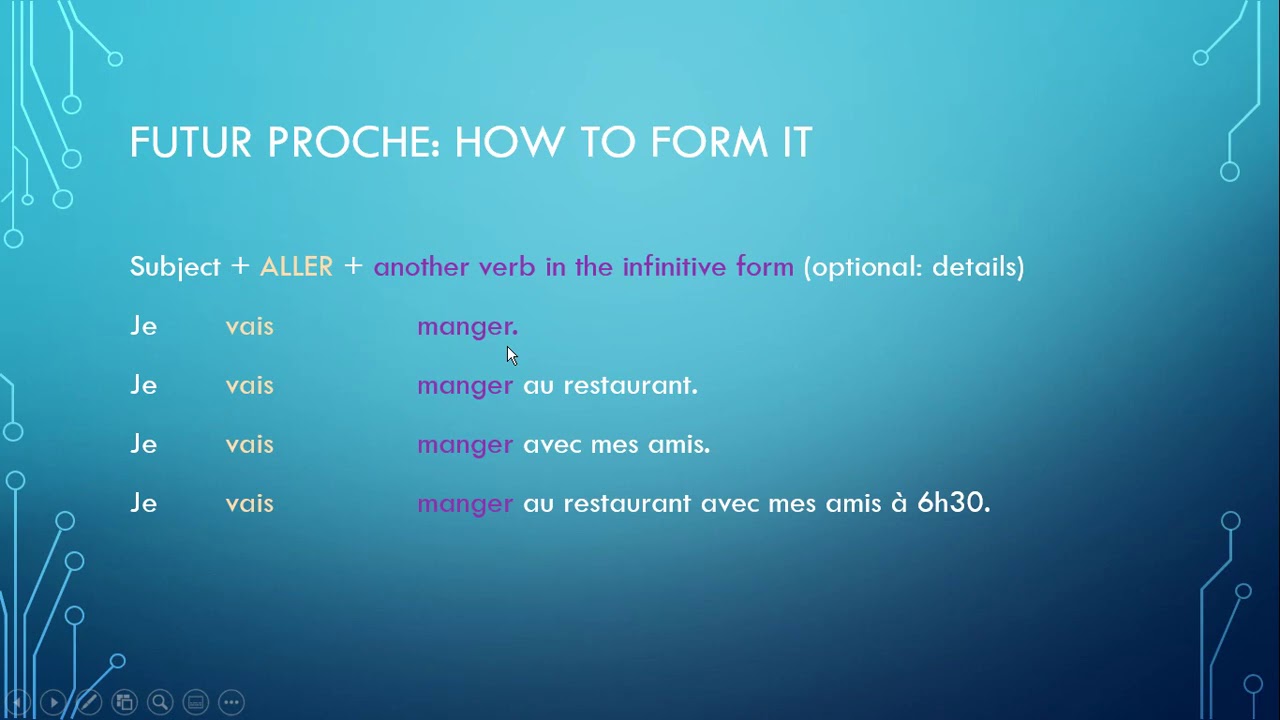 FUTUR PROCHE: HOW TO FORM IT

Subject + ALLER + another verb in the infinitive form (optional: details)

Je vais manger.

Je vais manger au restaurant.

Je vais manger avec mes amis.

Je vais manger au restaurant avec mes amis à 6h30.